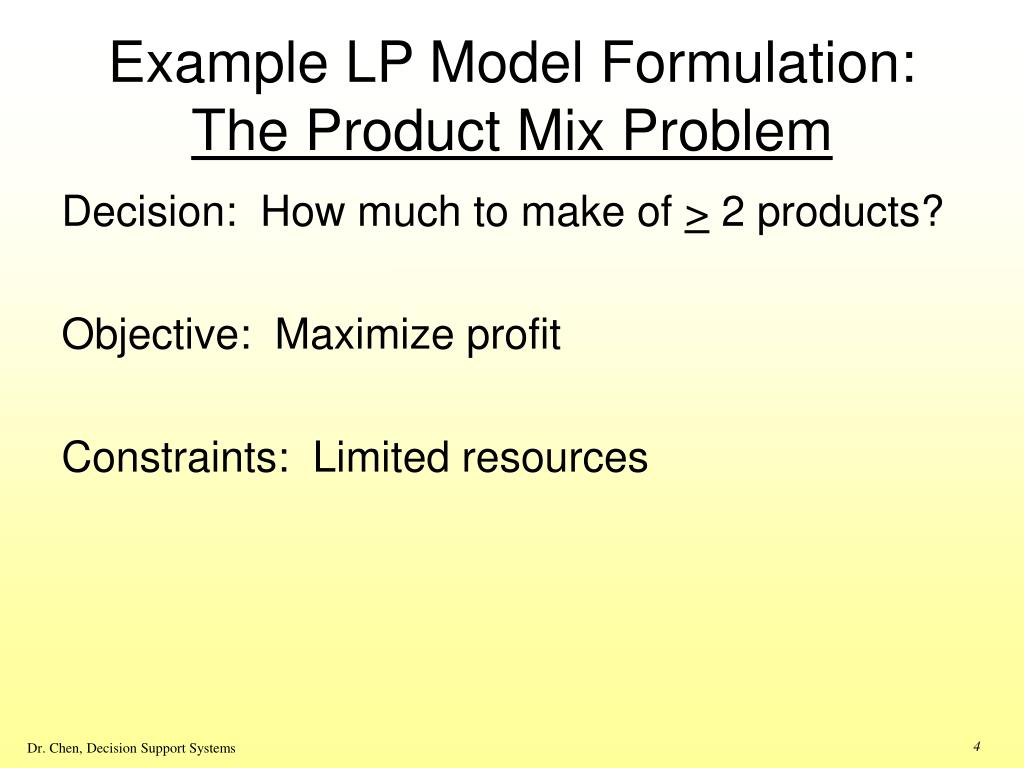 Example LP Model Formulation:
The Product Mix Problem

Decision: How much to make of $\geq$ 2 products?

Objective: Maximize profit

Constraints: Limited resources

Dr. Chen, Decision Support Systems

4